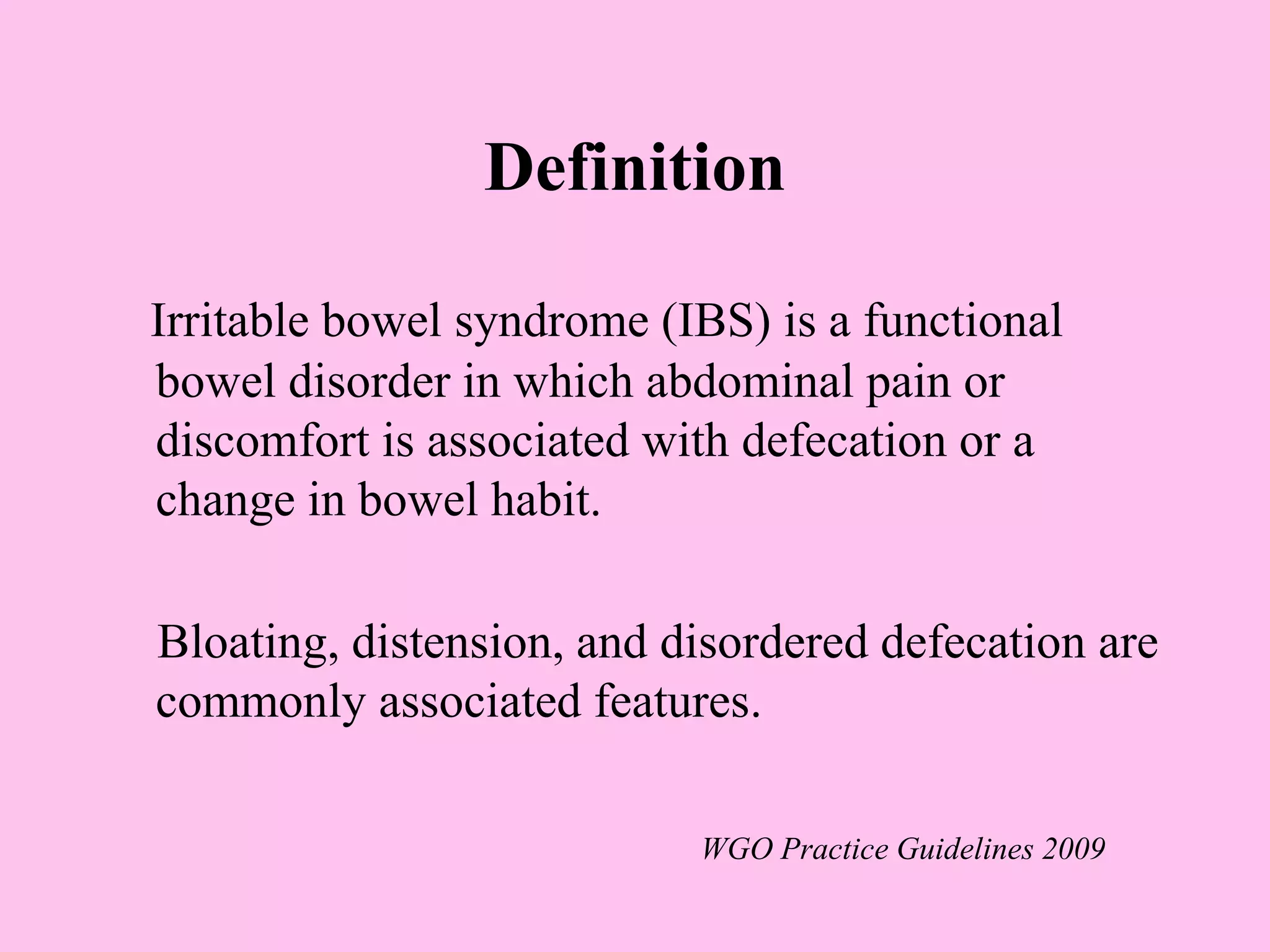 Definition

Irritable bowel syndrome (IBS) is a functional bowel disorder in which abdominal pain or discomfort is associated with defecation or a change in bowel habit.

Bloating, distension, and disordered defecation are commonly associated features.

WGO Practice Guidelines 2009